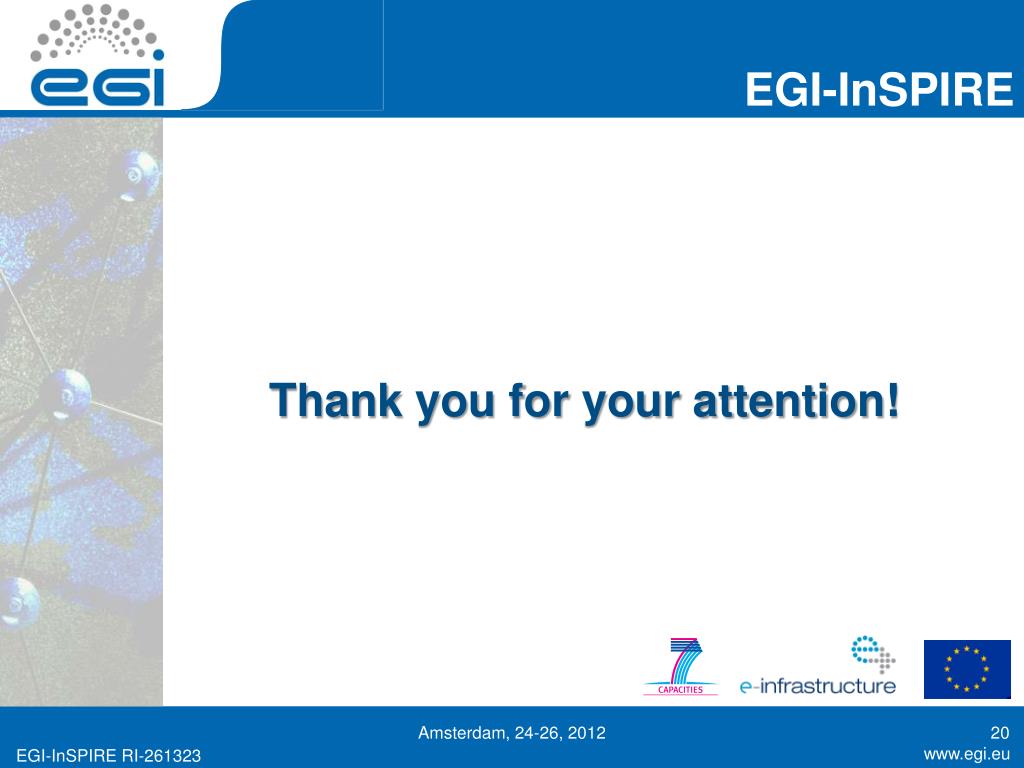 egi

EGI-InSPIRE

Thank you for your attention!

CAPACITIES

e-infrastructure

Amsterdam, 24-26, 2012

20

EGI-InSPIRE RI-261323

www.egi.eu